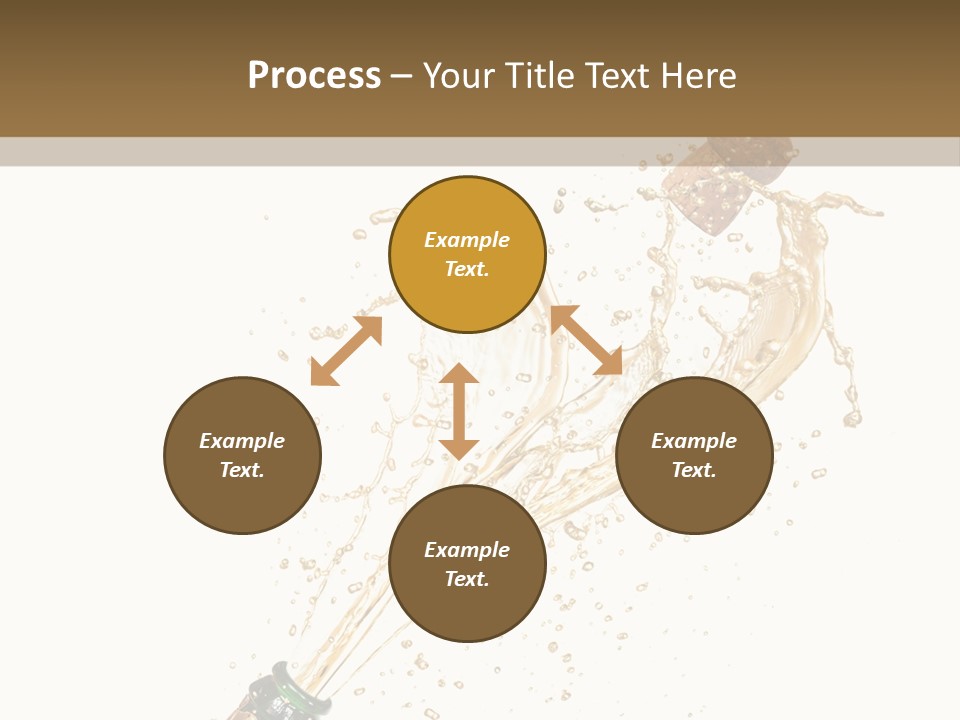 Process – Your Title Text Here

Example Text.

Example Text.

Example Text.

Example Text.